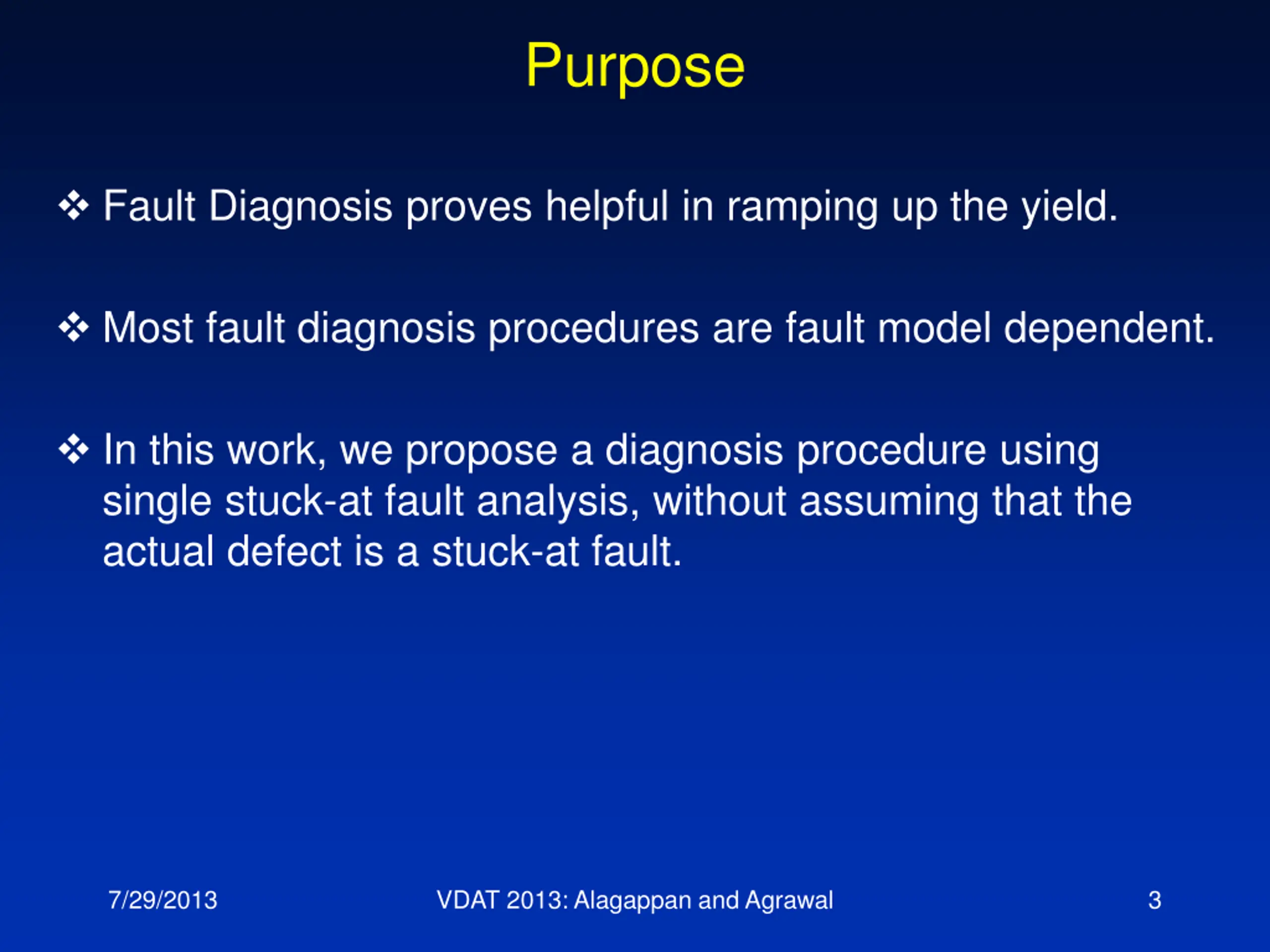 Purpose

❖ Fault Diagnosis proves helpful in ramping up the yield.

❖ Most fault diagnosis procedures are fault model dependent.

❖ In this work, we propose a diagnosis procedure using single stuck-at fault analysis, without assuming that the actual defect is a stuck-at fault.

7/29/2013

VDAT 2013: Alagappan and Agrawal

3